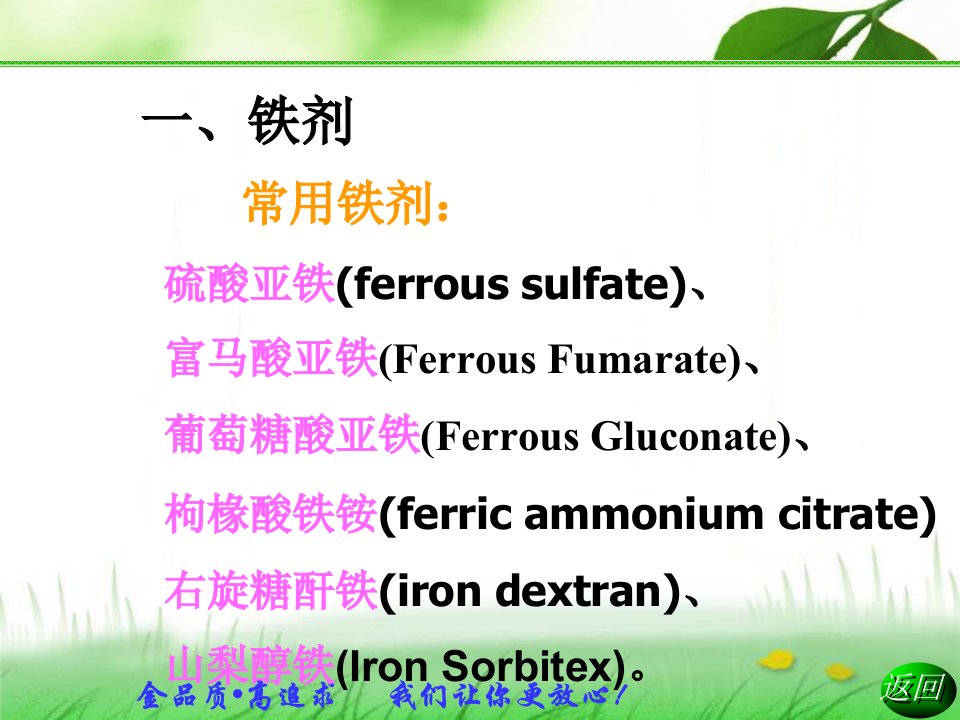 一、铁剂

常用铁剂：

硫酸亚铁(ferrous sulfate)、

富马酸亚铁(Ferrous Fumarate)、

葡萄糖酸亚铁(Ferrous Gluconate)、

枸橼酸铁铵(ferric ammonium citrate)

右旋糖酐铁(iron dextran)、

山梨醇铁(Iron Sorbitex)。

金品质•高追求　我们让你更放心！

返回